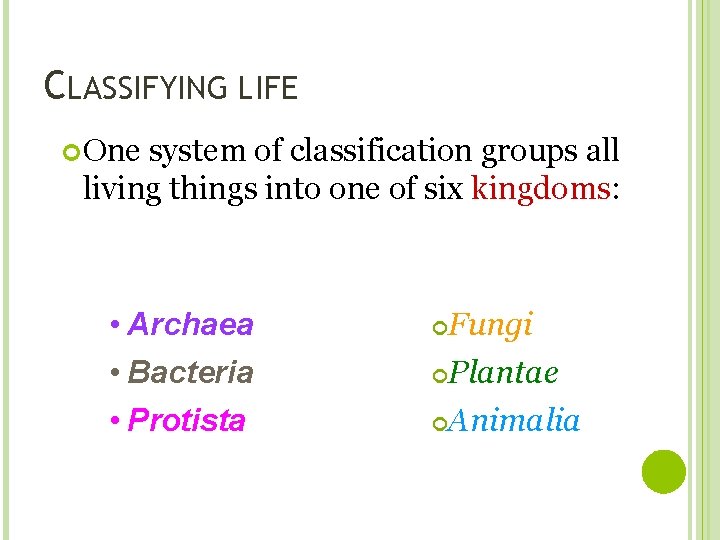 CLASSIFYING LIFE

One system of classification groups all living things into one of six kingdoms:

• Archaea
• Bacteria
• Protista

Fungi
Plantae
Animalia